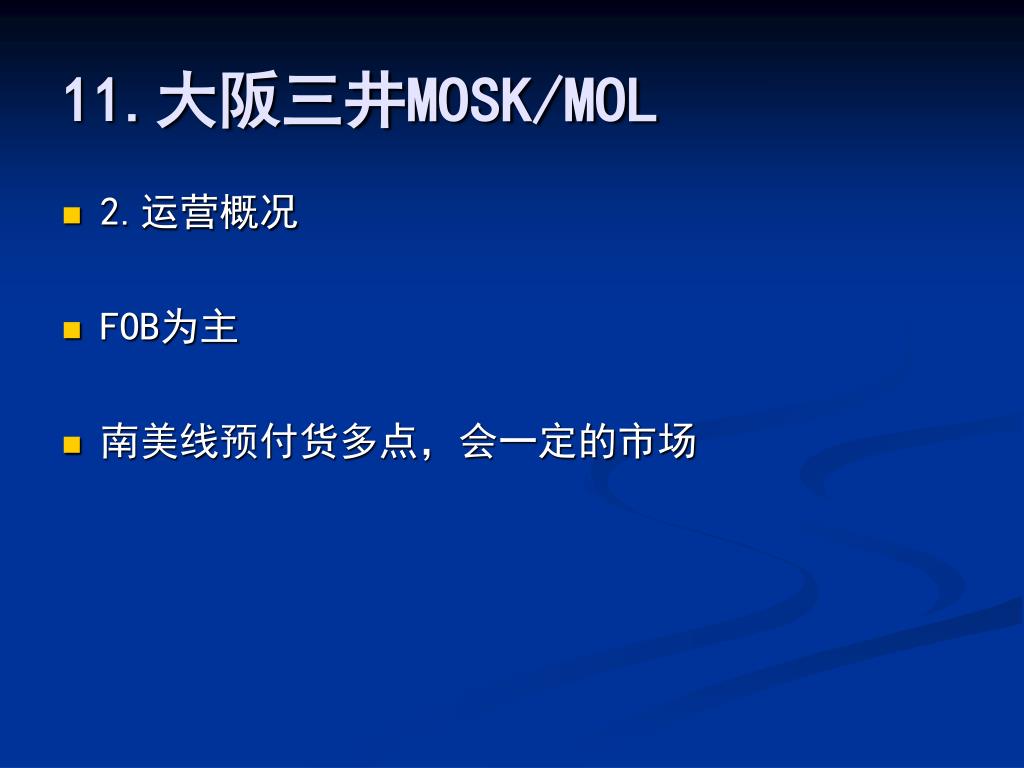 11.大阪三井MOSK/MOL

2.运营概况

FOB为主

南美线预付货多点，会一定的市场